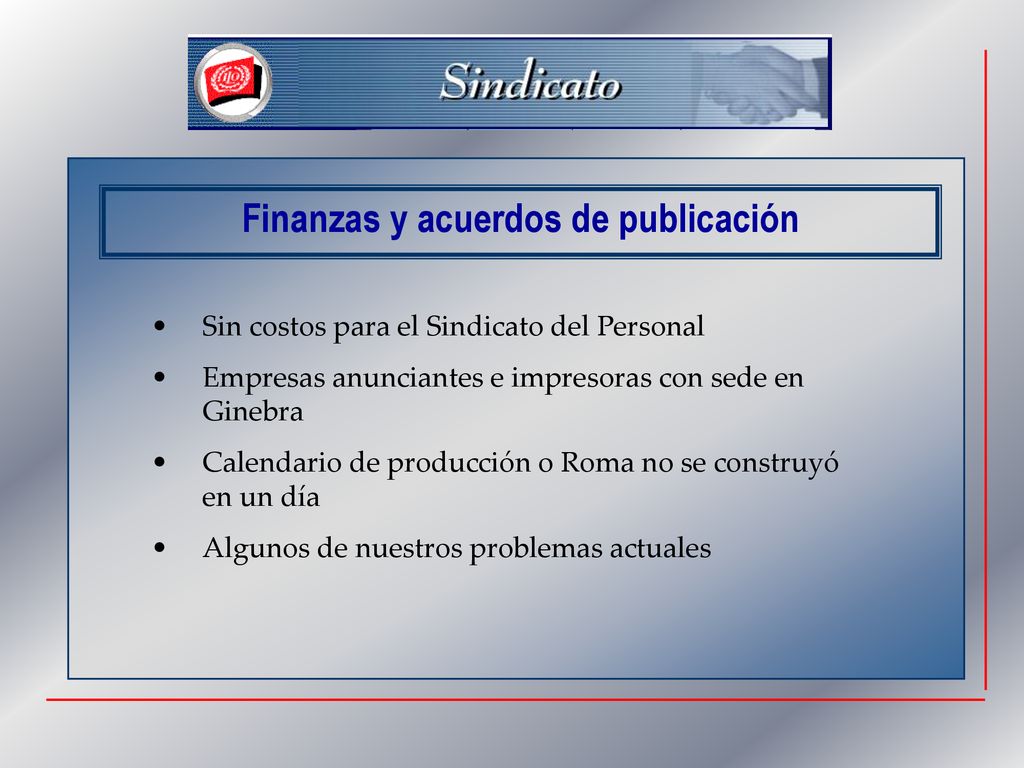 Sindicato

Finanzas y acuerdos de publicación

• Sin costos para el Sindicato del Personal
• Empresas anunciantes e impresoras con sede en Ginebra
• Calendario de producción o Roma no se construyó en un día
• Algunos de nuestros problemas actuales